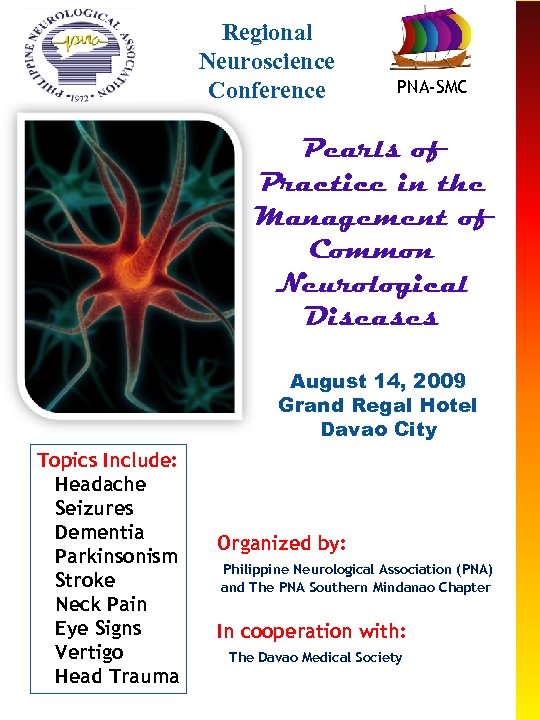 PHILIPPINE NEUROLOGICAL ASSOCIATION
pna
1972

Regional Neuroscience Conference

PNA-SMC

Pearls of Practice in the Management of Common Neurological Diseases

August 14, 2009
Grand Regal Hotel
Davao City

Topics Include:
Headache
Seizures
Dementia
Parkinsonism
Stroke
Neck Pain
Eye Signs
Vertigo
Head Trauma

Organized by:
Philippine Neurological Association (PNA) and The PNA Southern Mindanao Chapter

In cooperation with:
The Davao Medical Society